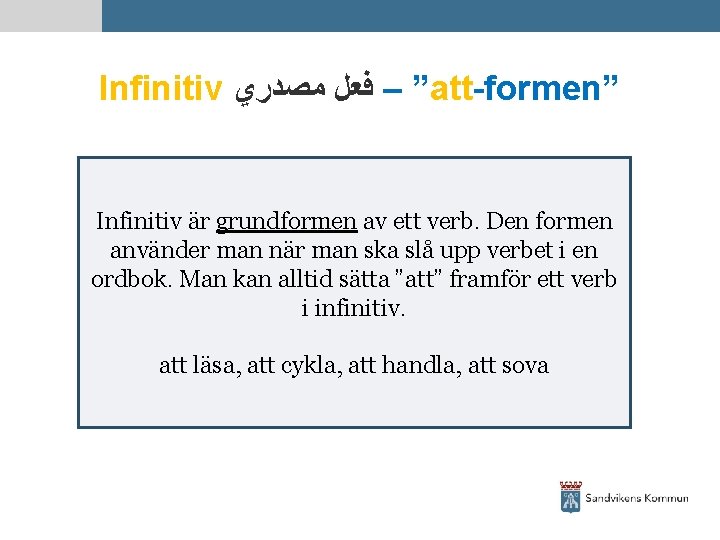 Infinitiv فعل مصدري – ”att-formen”

Infinitiv är grundformen av ett verb. Den formen använder man när man ska slå upp verbet i en ordbok. Man kan alltid sätta ”att” framför ett verb i infinitiv.

att läsa, att cykla, att handla, att sova

Sandvikens Kommun